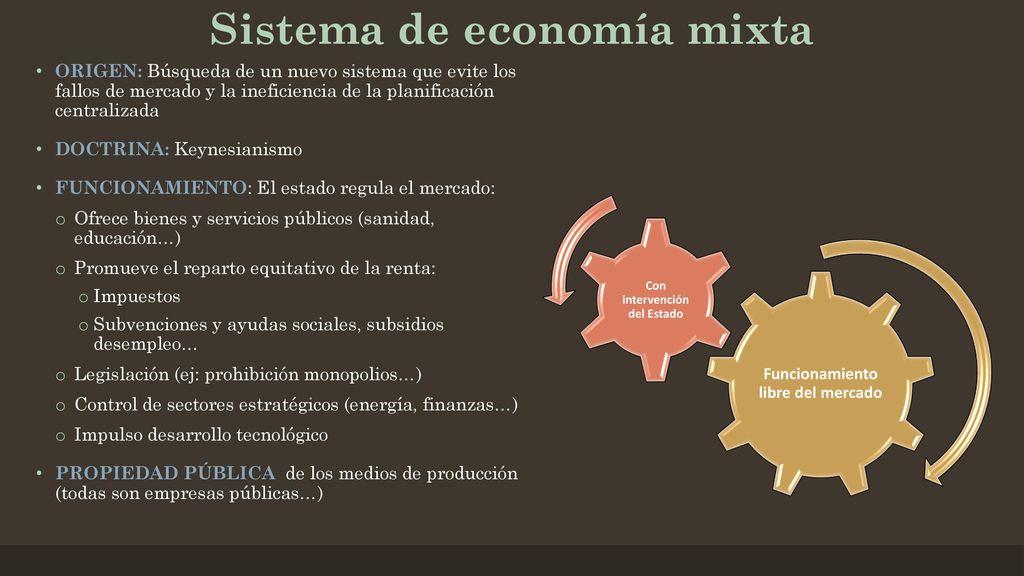 Sistema de economía mixta

• ORIGEN: Búsqueda de un nuevo sistema que evite los fallos de mercado y la ineficiencia de la planificación centralizada

• DOCTRINA: Keynesianismo

• FUNCIONAMIENTO: El estado regula el mercado:

o Ofrece bienes y servicios públicos (sanidad, educación…)

o Promueve el reparto equitativo de la renta:

o Impuestos

o Subvenciones y ayudas sociales, subsidios desempleo…

o Legislación (ej: prohibición monopolios…)

o Control de sectores estratégicos (energía, finanzas…)

o Impulso desarrollo tecnológico

• PROPIEDAD PÚBLICA de los medios de producción (todas son empresas públicas…)

Con intervención del Estado

Funcionamiento libre del mercado